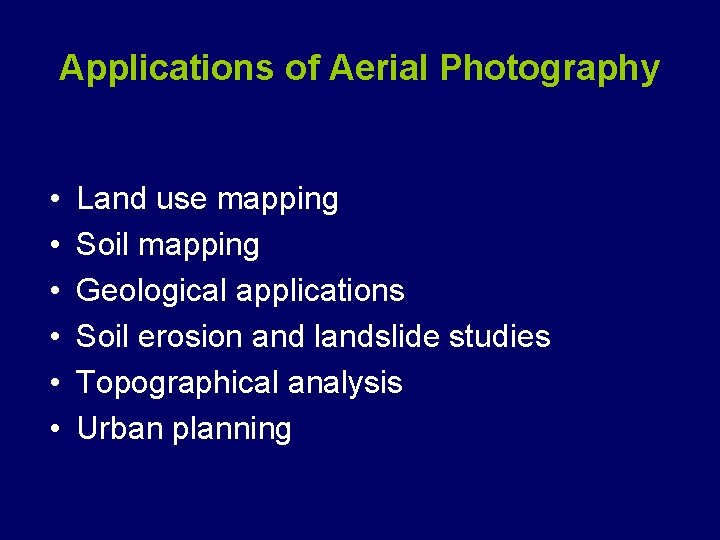 Applications of Aerial Photography

• Land use mapping
• Soil mapping
• Geological applications
• Soil erosion and landslide studies
• Topographical analysis
• Urban planning